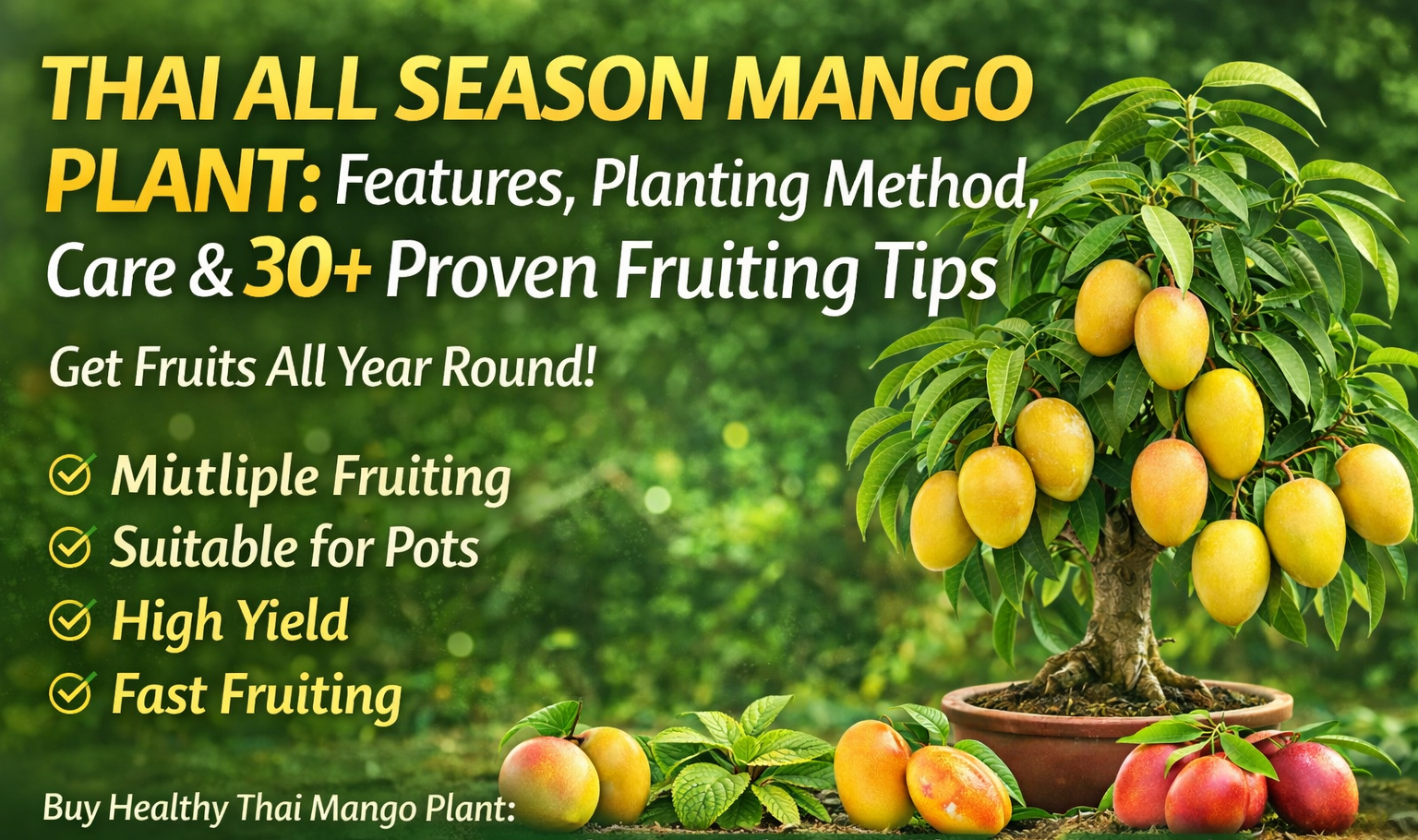 THAI ALL SEASON MANGO PLANT: Features, Planting Method, Care & 30+ Proven Fruiting Tips

Get Fruits All Year Round!

Mutliple Fruiting
Suitable for Pots
High Yield
Fast Fruiting

Buy Healthy Thai Mango Plant: